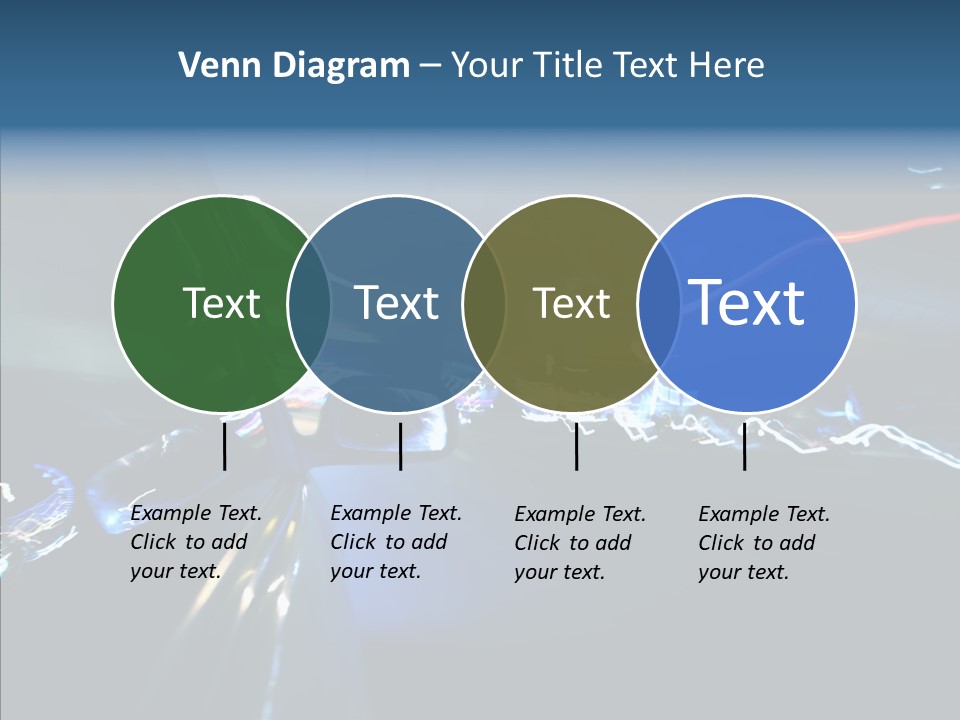 Venn Diagram – Your Title Text Here

Text

Text

Text

Text

Example Text. Click to add your text.

Example Text. Click to add your text.

Example Text. Click to add your text.

Example Text. Click to add your text.